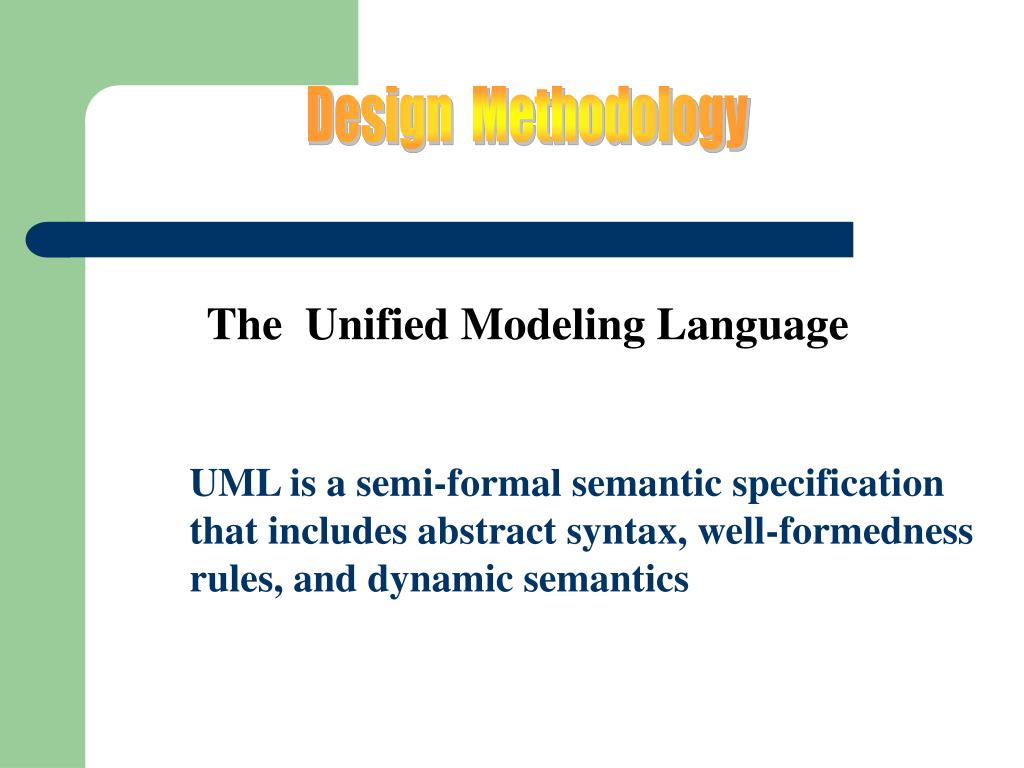 Design Methodology

The Unified Modeling Language

UML is a semi-formal semantic specification that includes abstract syntax, well-formedness rules, and dynamic semantics